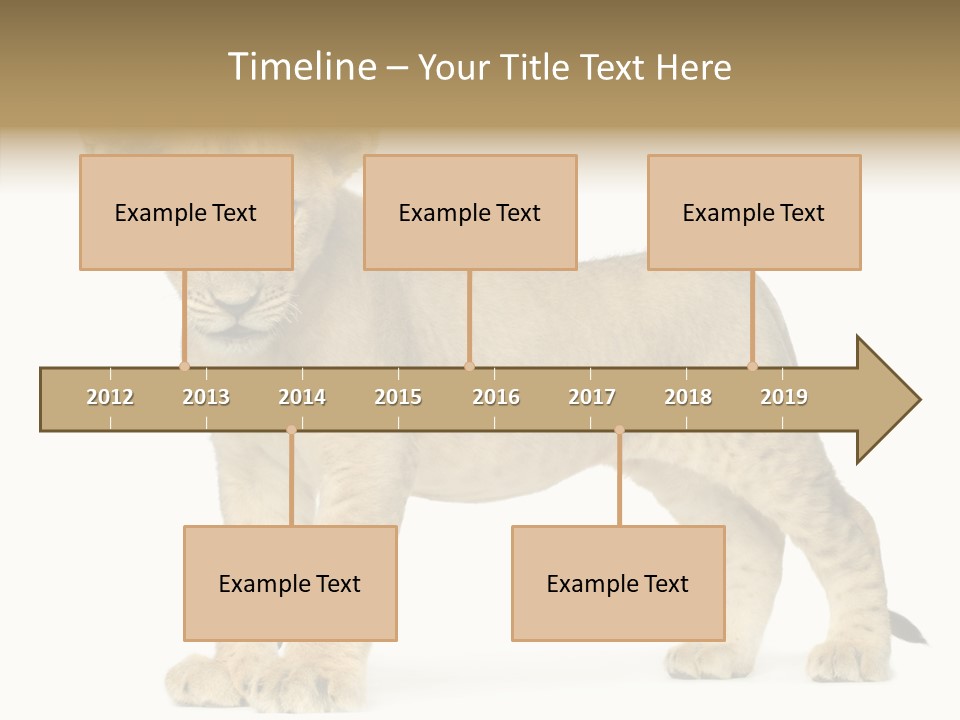 Timeline – Your Title Text Here

Example Text

Example Text

Example Text

2012 2013 2014 2015 2016 2017 2018 2019

Example Text

Example Text